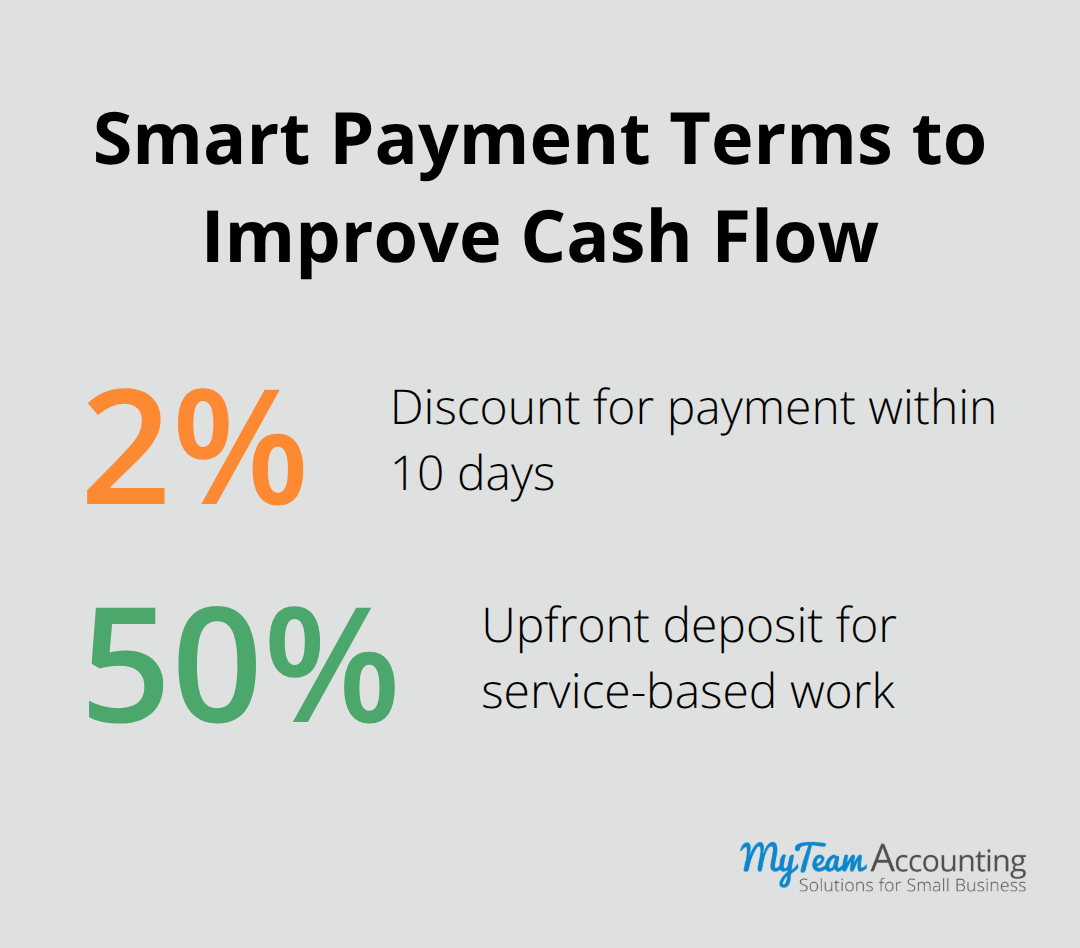 Smart Payment Terms to Improve Cash Flow

2%

Discount for payment within 10 days

50%

Upfront deposit for service-based work

MyTeam Accounting
Solutions for Small Business